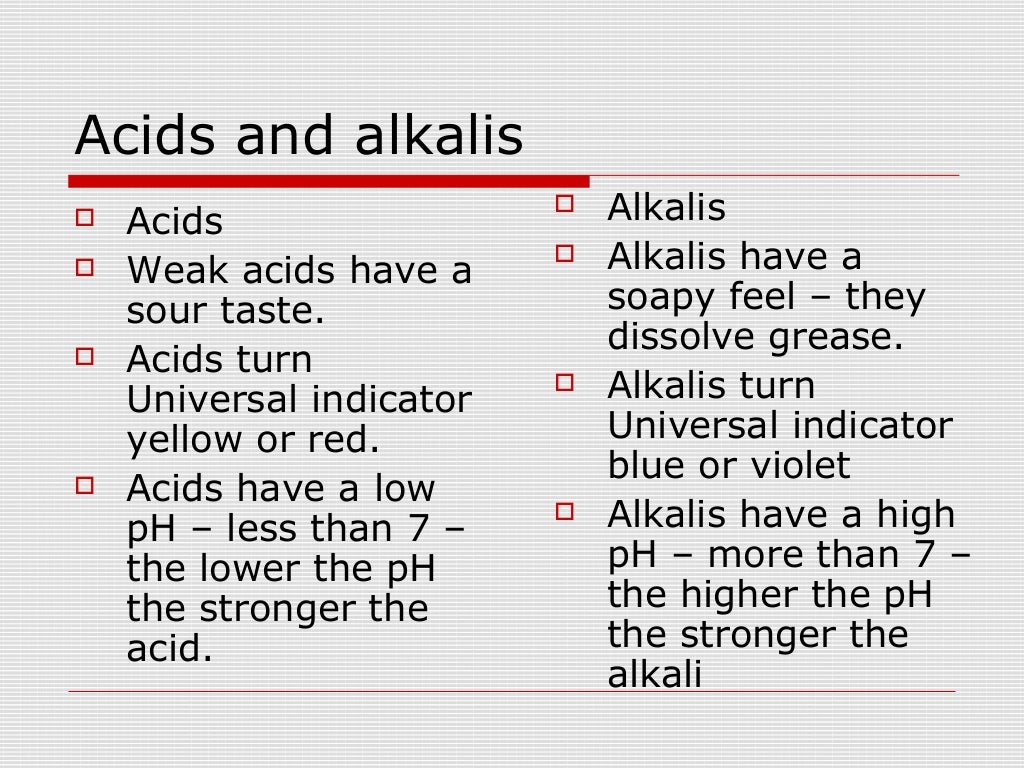 Acids and alkalis

- Acids
- Weak acids have a sour taste.
- Acids turn Universal indicator yellow or red.
- Acids have a low pH – less than 7 – the lower the pH the stronger the acid.

- Alkalis
- Alkalis have a soapy feel – they dissolve grease.
- Alkalis turn Universal indicator blue or violet
- Alkalis have a high pH – more than 7 – the higher the pH the stronger the alkali